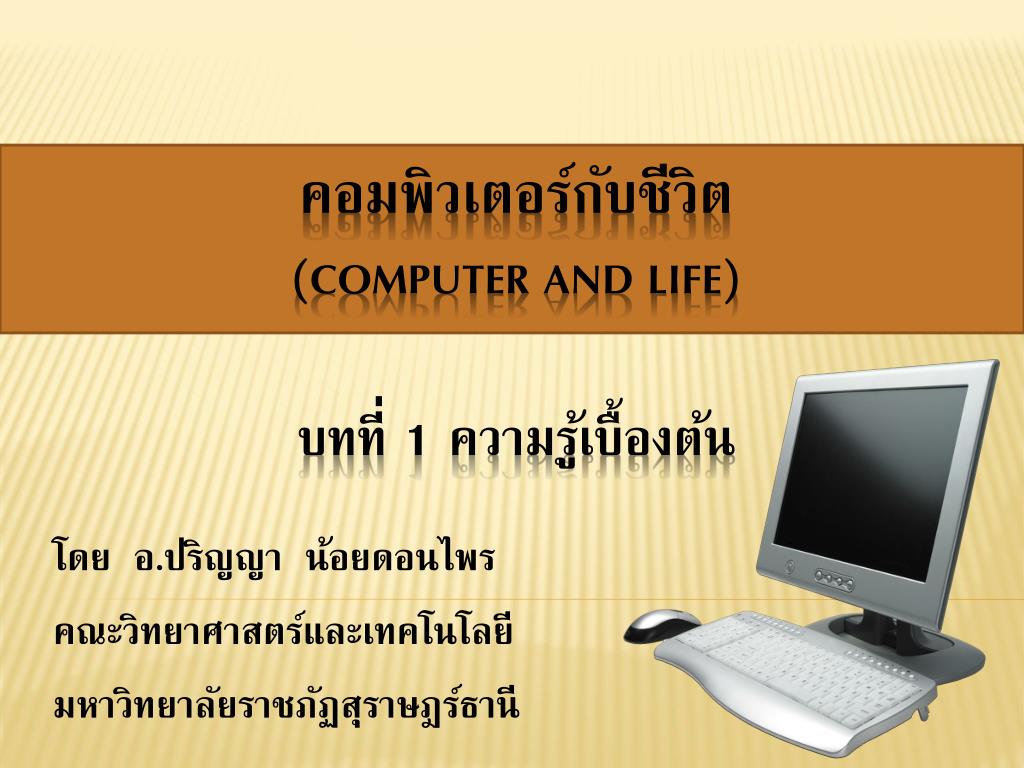 คอมพิวเตอร์กับชีวิต
(COMPUTER AND LIFE)

บทที่ 1 ความรู้เบื้องต้น

โดย อ.ปริญญา น้อยดอนไพร

คณะวิทยาศาสตร์และเทคโนโลยี

มหาวิทยาลัยราชภัฏสุราษฎร์ธานี